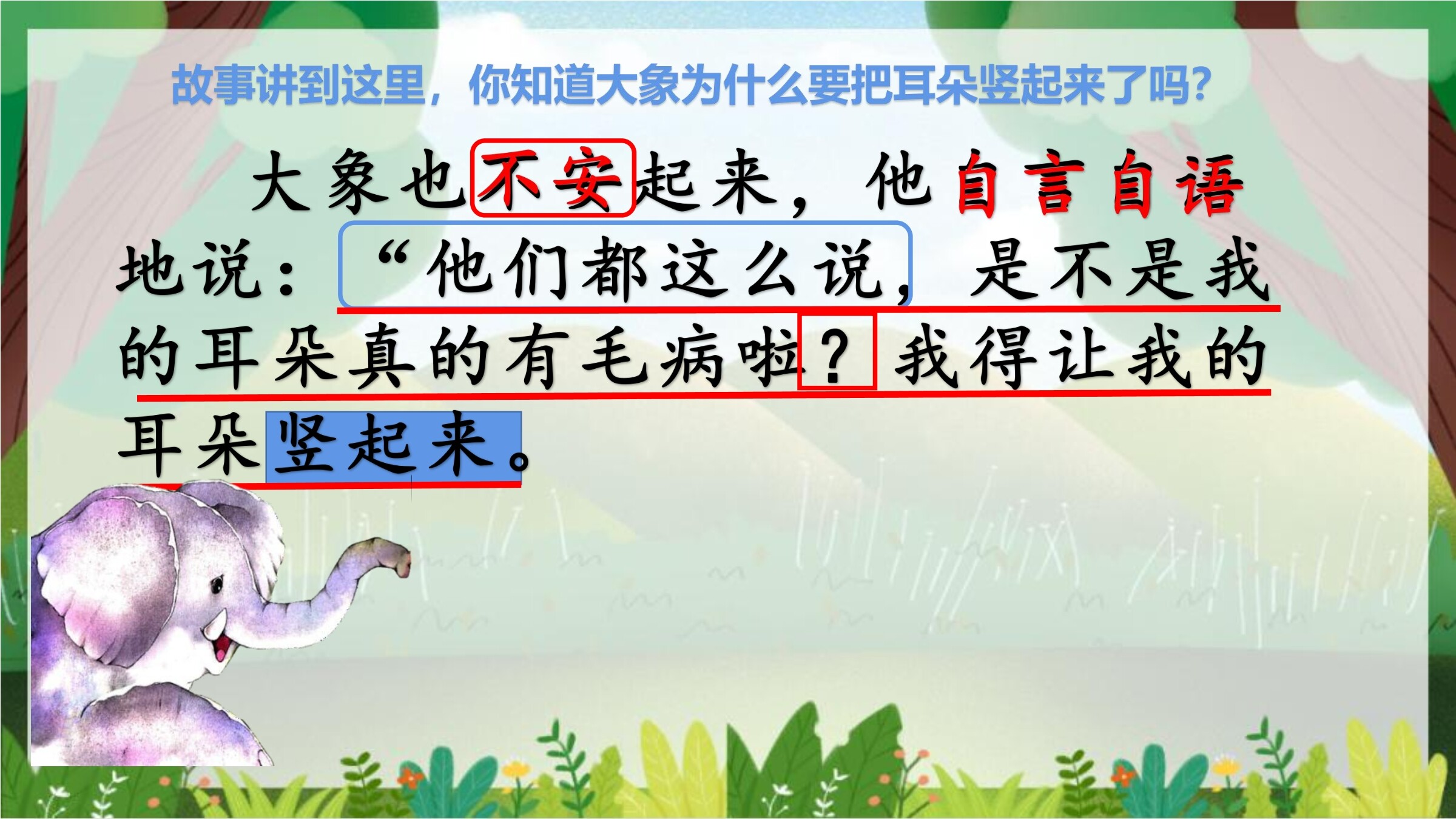 故事讲到这里，你知道大象为什么要把耳朵竖起来了吗?

大象也不安起来，他自言自语地说：“他们都这么说，是不是我的耳朵真的有毛病啦？我得让我的耳朵竖起来。